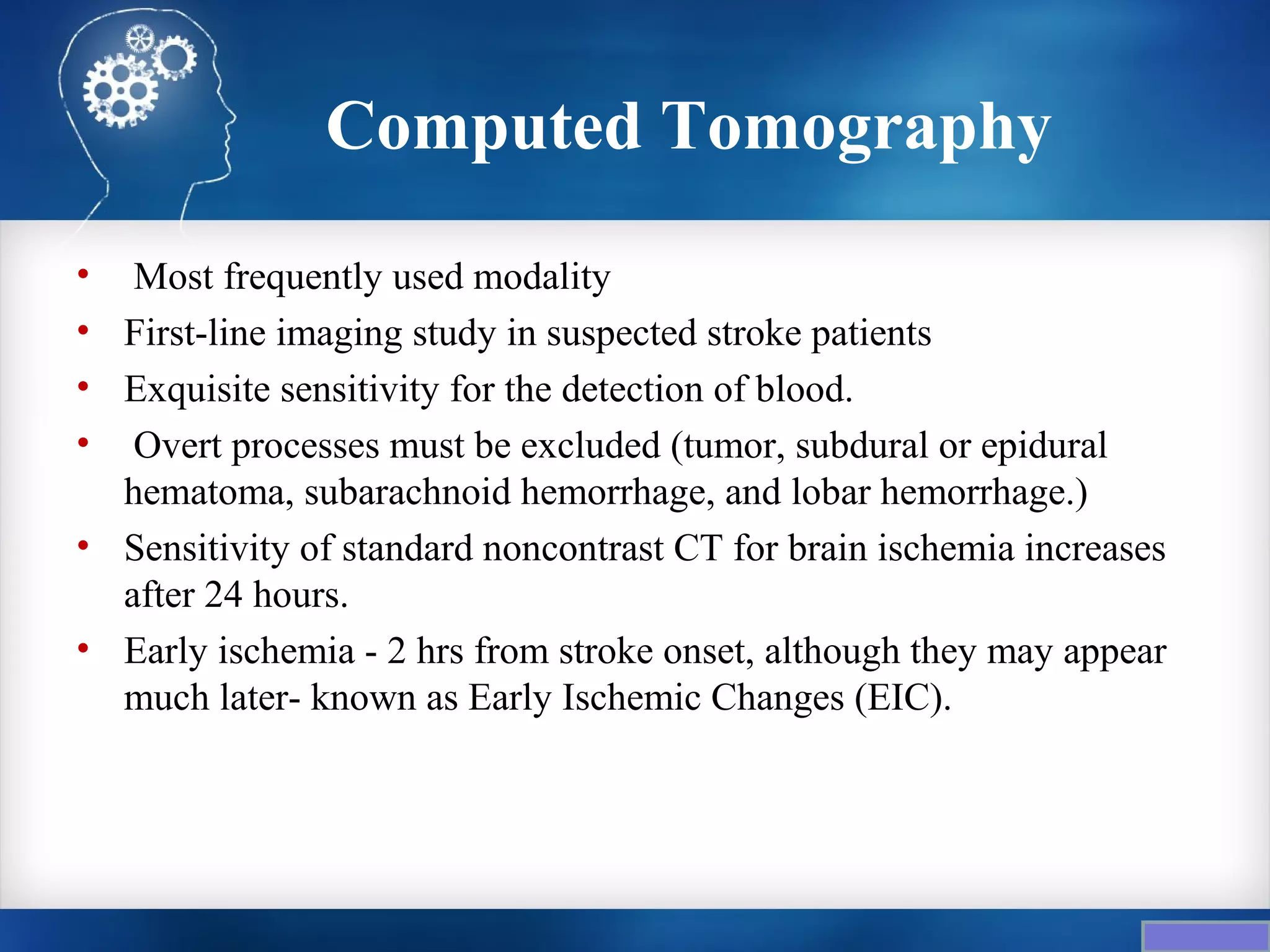 Computed Tomography

• Most frequently used modality
• First-line imaging study in suspected stroke patients
• Exquisite sensitivity for the detection of blood.
• Overt processes must be excluded (tumor, subdural or epidural hematoma, subarachnoid hemorrhage, and lobar hemorrhage.)
• Sensitivity of standard noncontrast CT for brain ischemia increases after 24 hours.
• Early ischemia - 2 hrs from stroke onset, although they may appear much later- known as Early Ischemic Changes (EIC).